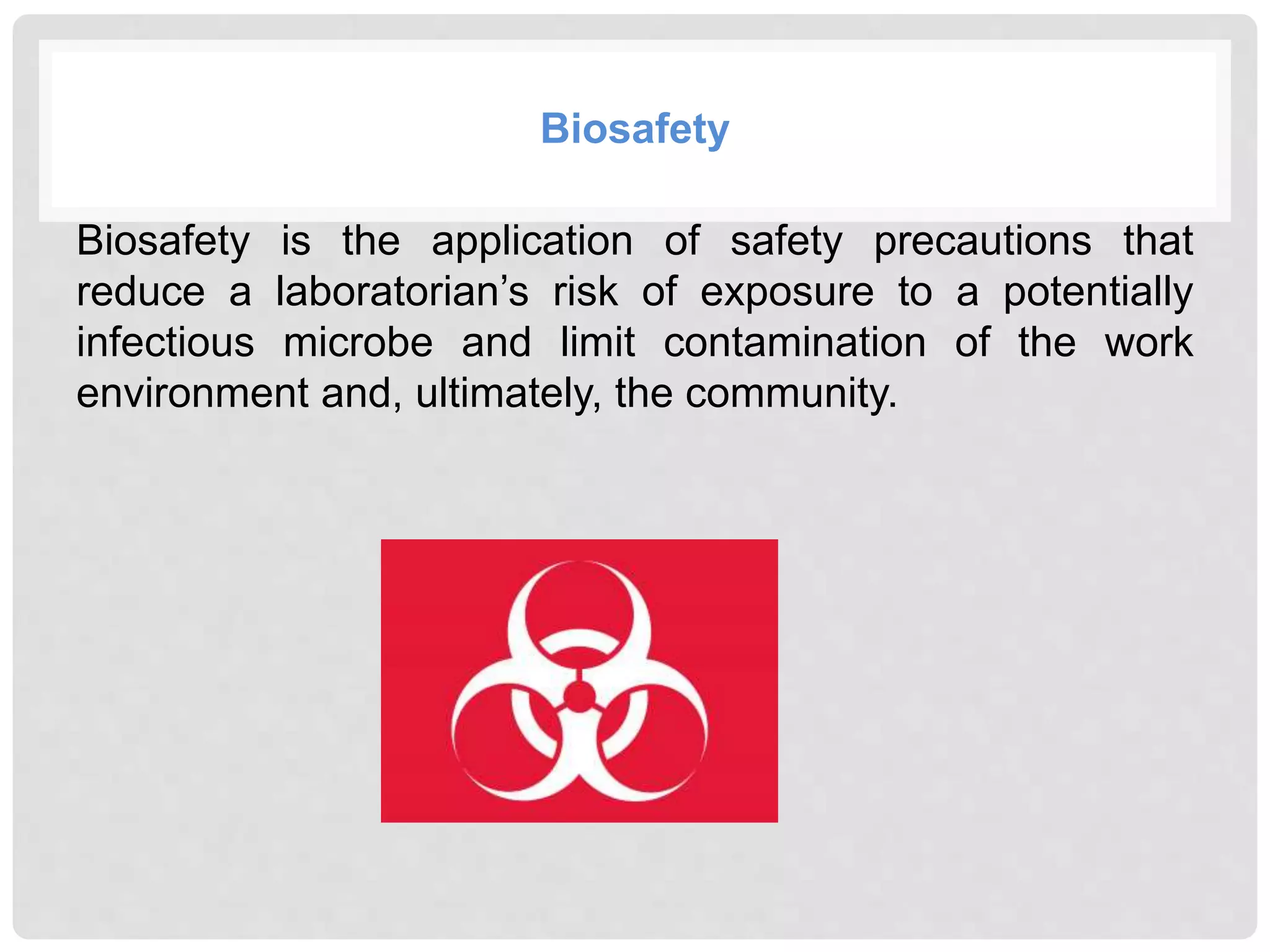 Biosafety

Biosafety is the application of safety precautions that reduce a laboratorian’s risk of exposure to a potentially infectious microbe and limit contamination of the work environment and, ultimately, the community.